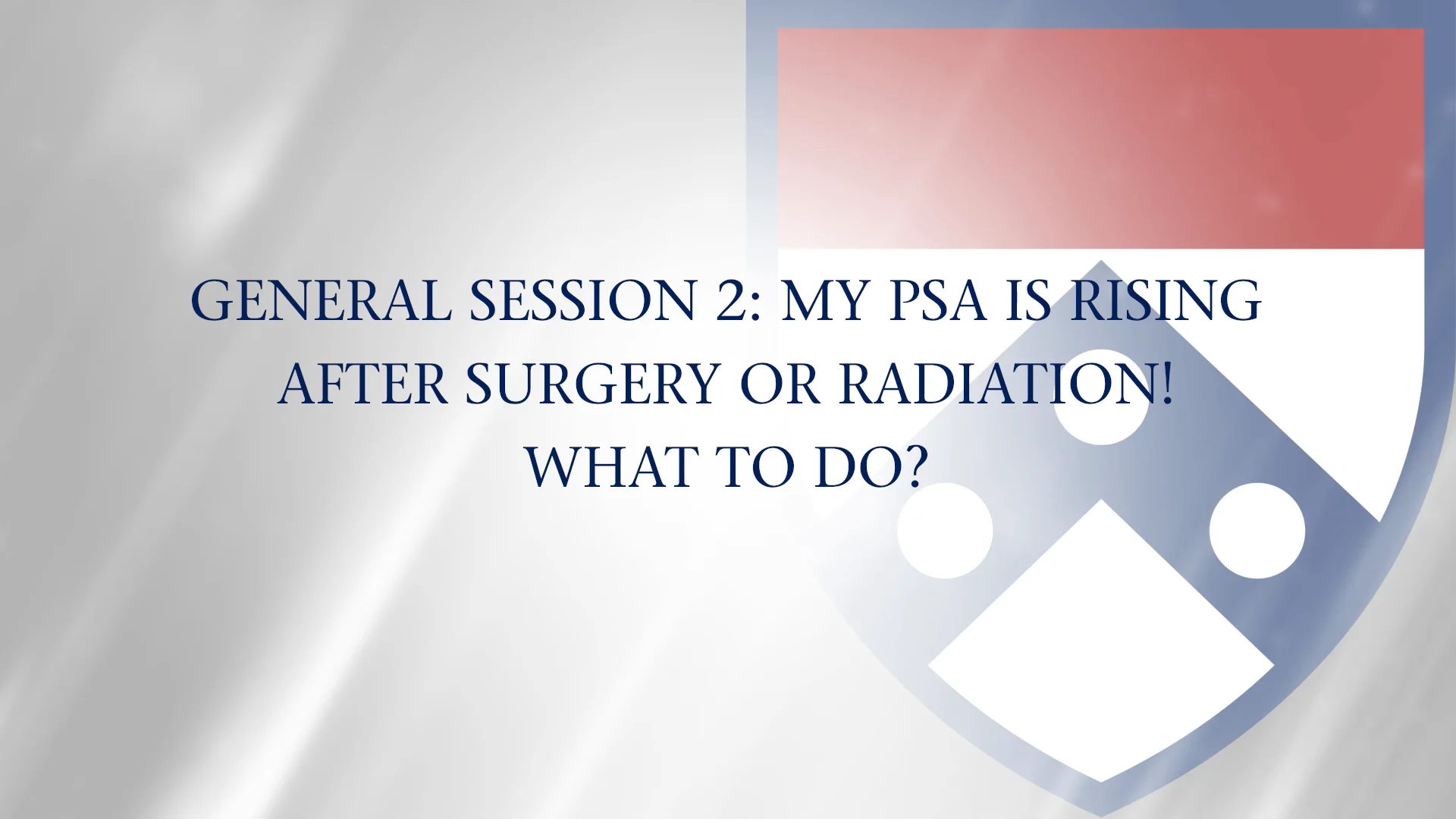 GENERAL SESSION 2: MY PSA IS RISING AFTER SURGERY OR RADIATION! WHAT TO DO?